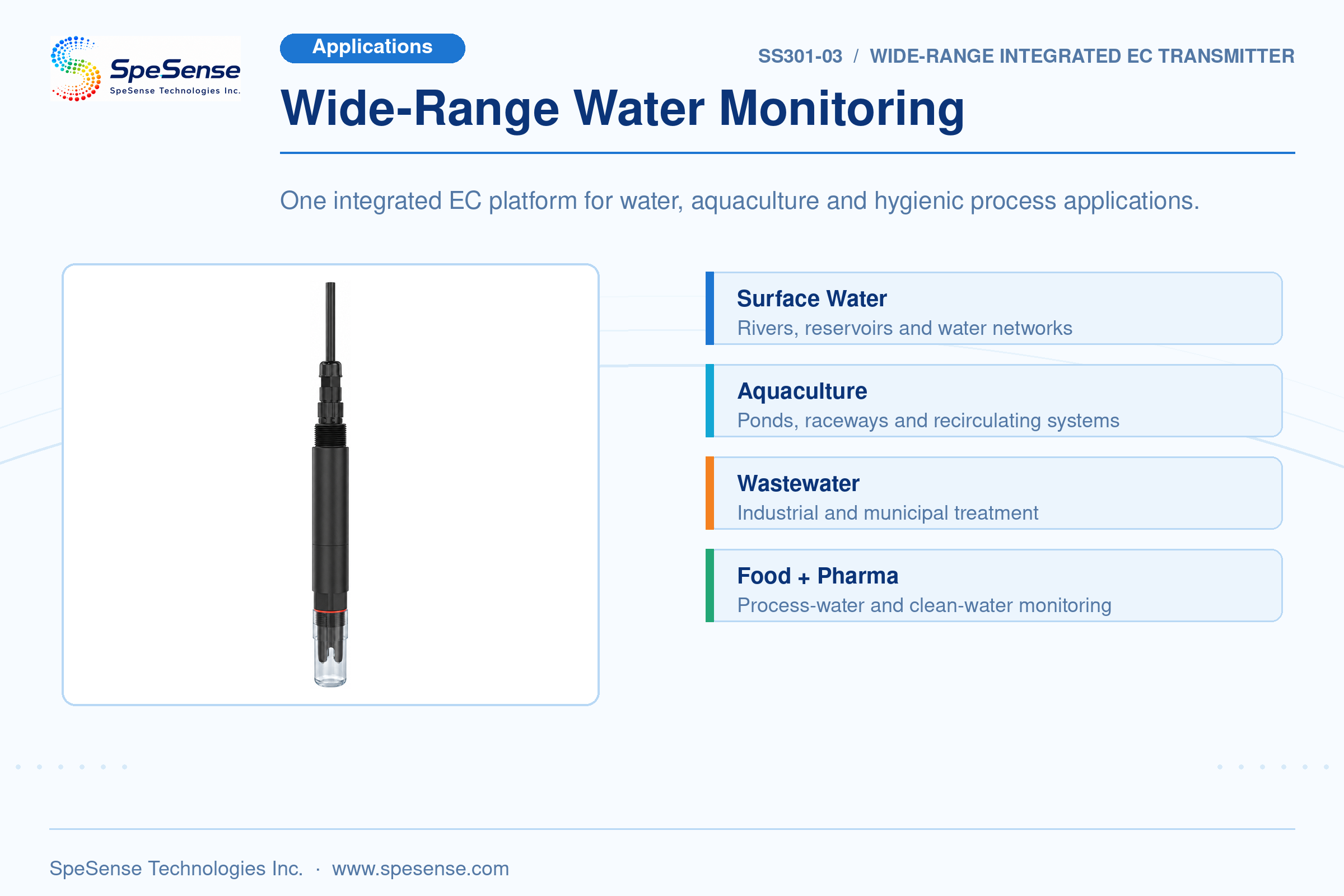 SpeSense
SpeSense Technologies Inc.

Applications

SS301-03 / WIDE-RANGE INTEGRATED EC TRANSMITTER

Wide-Range Water Monitoring

One integrated EC platform for water, aquaculture and hygienic process applications.

Surface Water
Rivers, reservoirs and water networks

Aquaculture
Ponds, raceways and recirculating systems

Wastewater
Industrial and municipal treatment

Food + Pharma
Process-water and clean-water monitoring

SpeSense Technologies Inc. · www.spesense.com